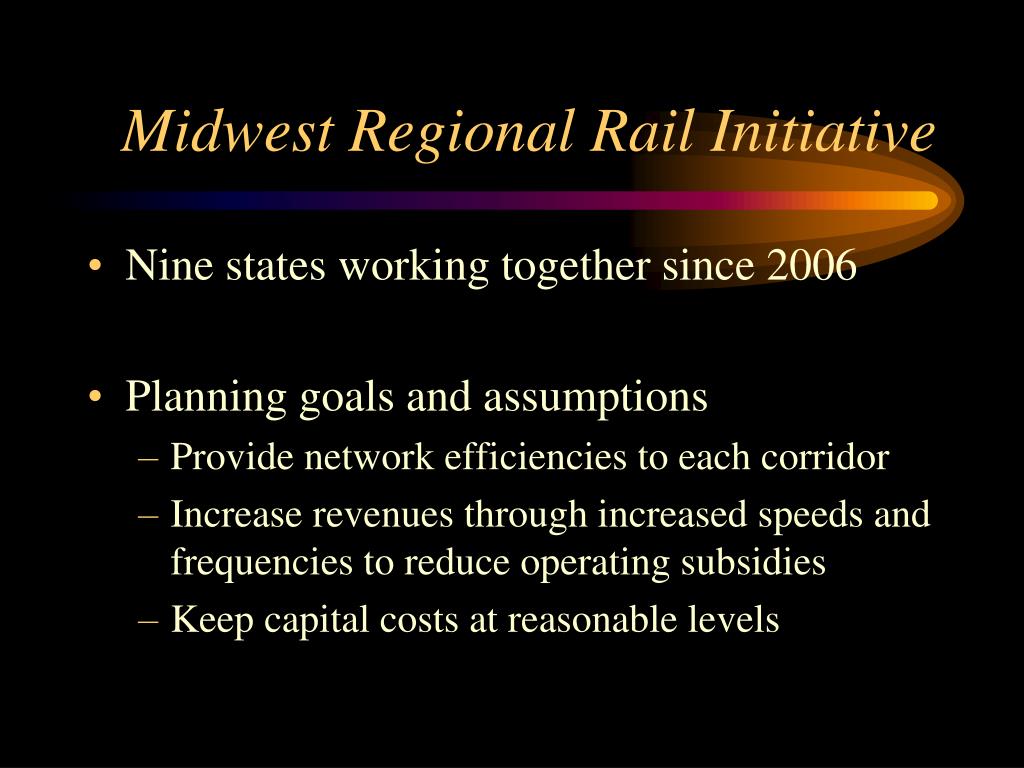 Midwest Regional Rail Initiative

• Nine states working together since 2006

• Planning goals and assumptions
– Provide network efficiencies to each corridor
– Increase revenues through increased speeds and frequencies to reduce operating subsidies
– Keep capital costs at reasonable levels